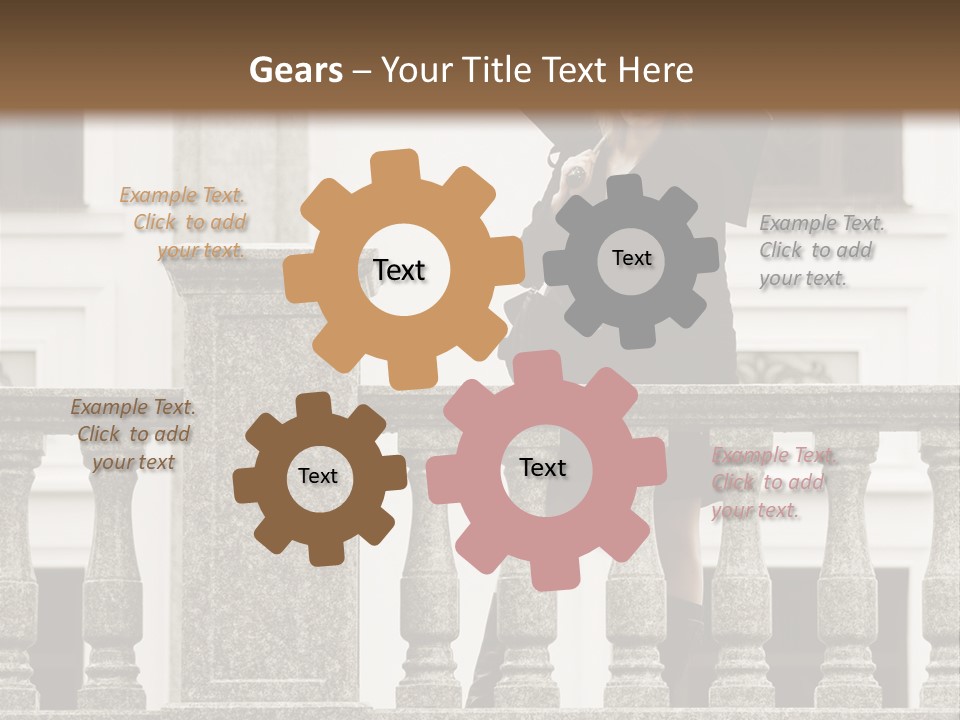 Gears – Your Title Text Here

Example Text. Click to add your text.

Text

Text

Example Text. Click to add your text.

Example Text. Click to add your text

Text

Text

Example Text. Click to add your text.